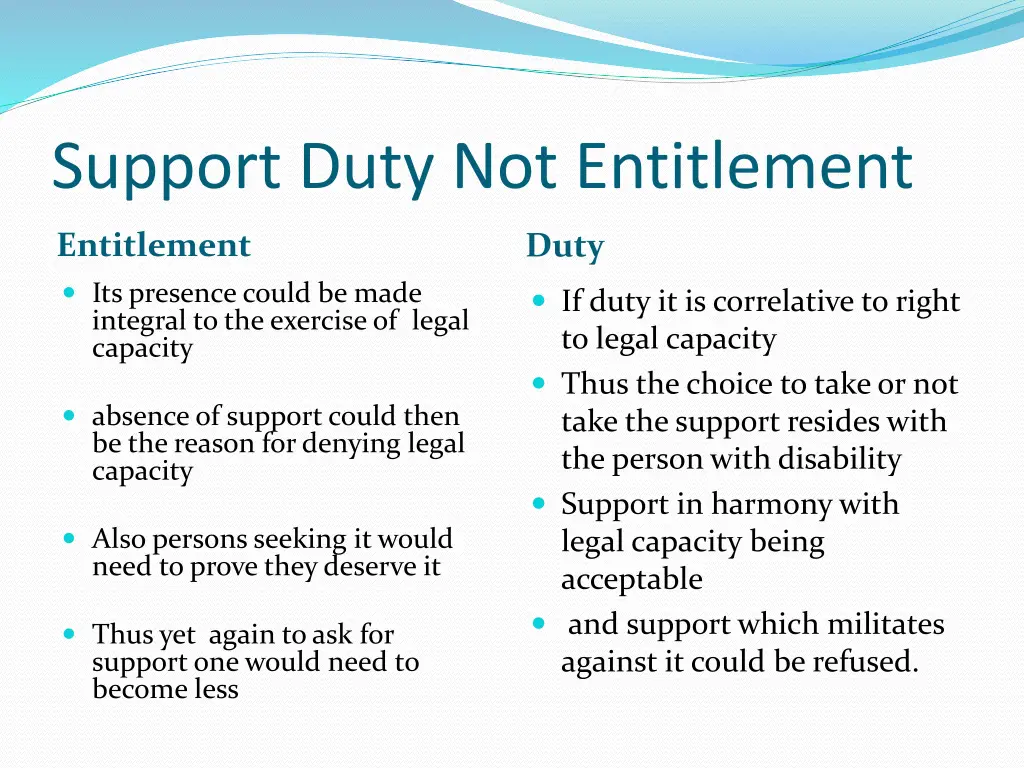 Support Duty Not Entitlement

Entitlement

- Its presence could be made integral to the exercise of legal capacity
- absence of support could then be the reason for denying legal capacity
- Also persons seeking it would need to prove they deserve it
- Thus yet again to ask for support one would need to become less

Duty

- If duty it is correlative to right to legal capacity
- Thus the choice to take or not take the support resides with the person with disability
- Support in harmony with legal capacity being acceptable
- and support which militates against it could be refused.